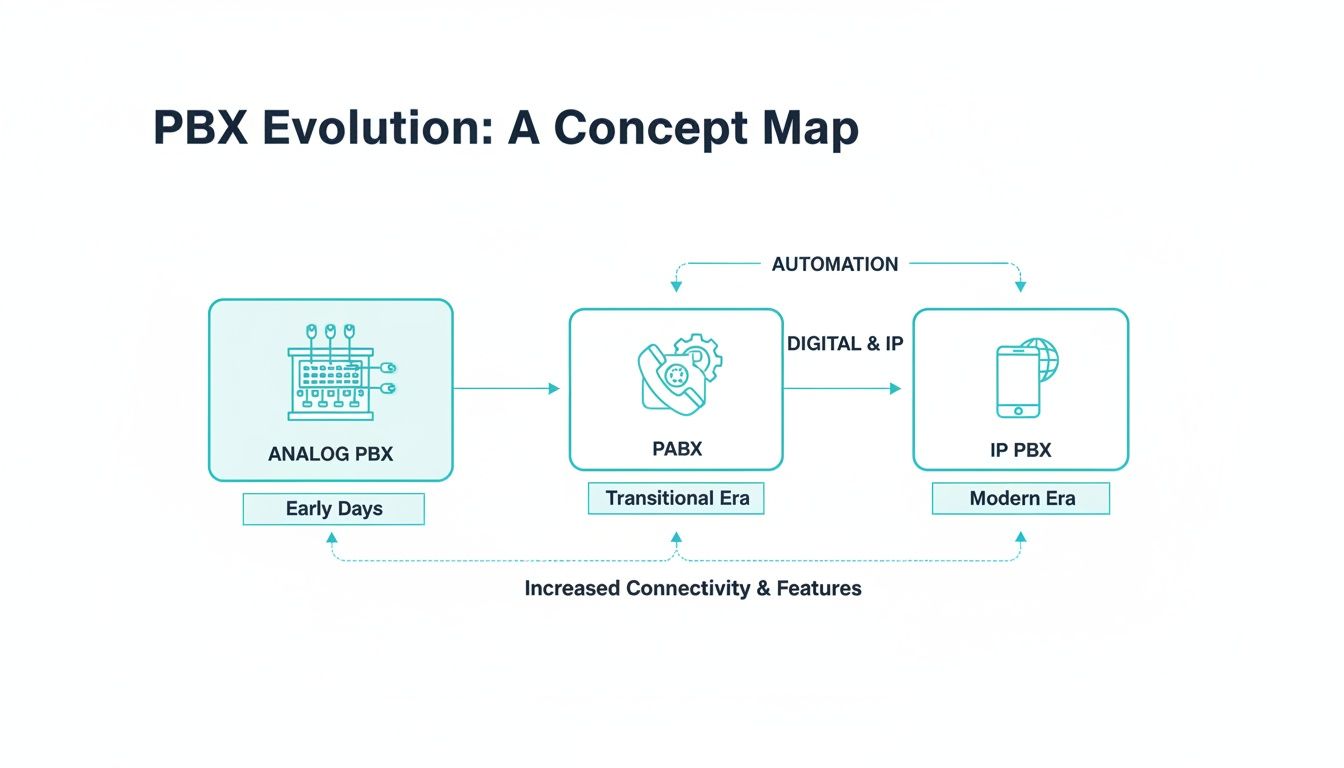 PBX Evolution: A Concept Map

AUTOMATION

DIGITAL & IP

ANALOG PBX

PABX

IP PBX

Early Days

Transitional Era

Modern Era

Increased Connectivity & Features